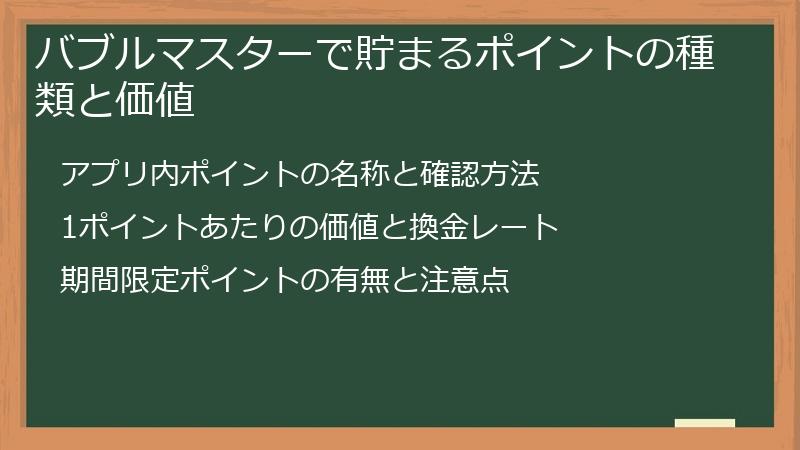 バブルマスターで貯まるポイントの種類と価値

アプリ内ポイントの名称と確認方法

1ポイントあたりの価値と換金レート

期間限定ポイントの有無と注意点